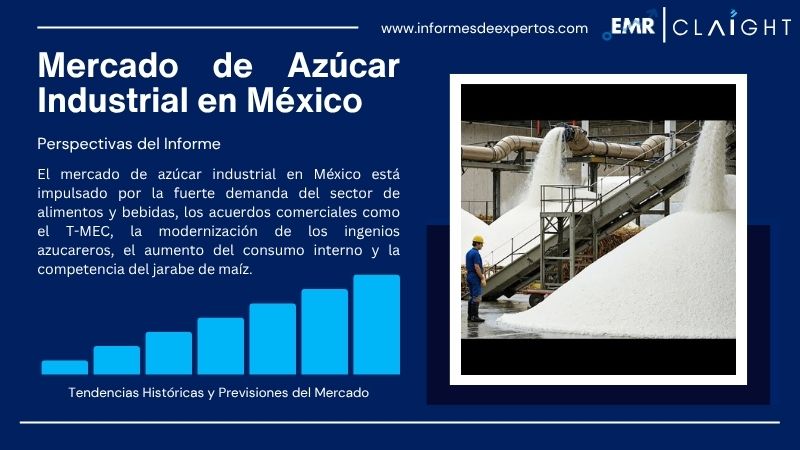 www.informesdeexpertos.com

EMR | CLAIGHT

Mercado de Azúcar Industrial en México

Perspectivas del Informe

El mercado de azúcar industrial en México está impulsado por la fuerte demanda del sector de alimentos y bebidas, los acuerdos comerciales como el T-MEC, la modernización de los ingenios azucareros, el aumento del consumo interno y la competencia del jarabe de maíz.

Tendencias Históricas y Previsiones del Mercado